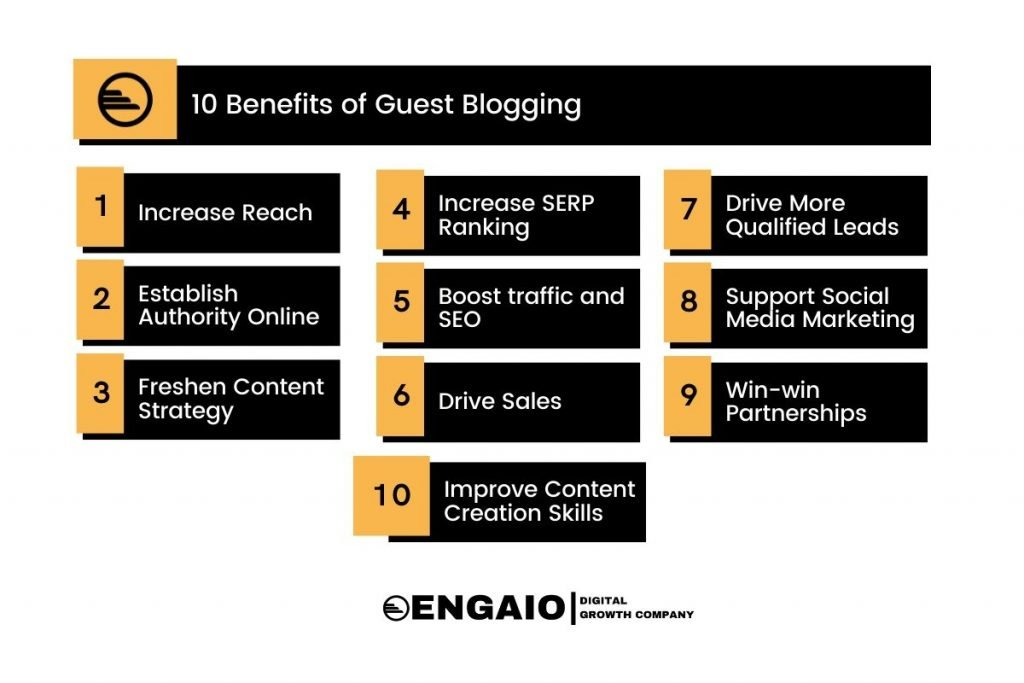 10 Benefits of Guest Blogging

1 Increase Reach

2 Establish Authority Online

3 Freshen Content Strategy

4 Increase SERP Ranking

5 Boost traffic and SEO

6 Drive Sales

7 Drive More Qualified Leads

8 Support Social Media Marketing

9 Win-win Partnerships

10 Improve Content Creation Skills

ENGAIO | DIGITAL GROWTH COMPANY